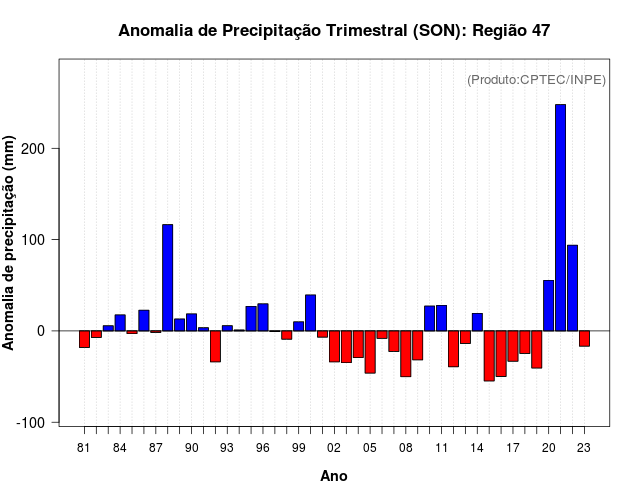 Anomalia de Precipitação Trimestral (SON): Região 47

(Produto:CPTEC/INPE)

Anomalia de precipitação (mm)

200
100
0
-100

81 84 87 90 93 96 99 02 05 08 11 14 17 20 23

Ano